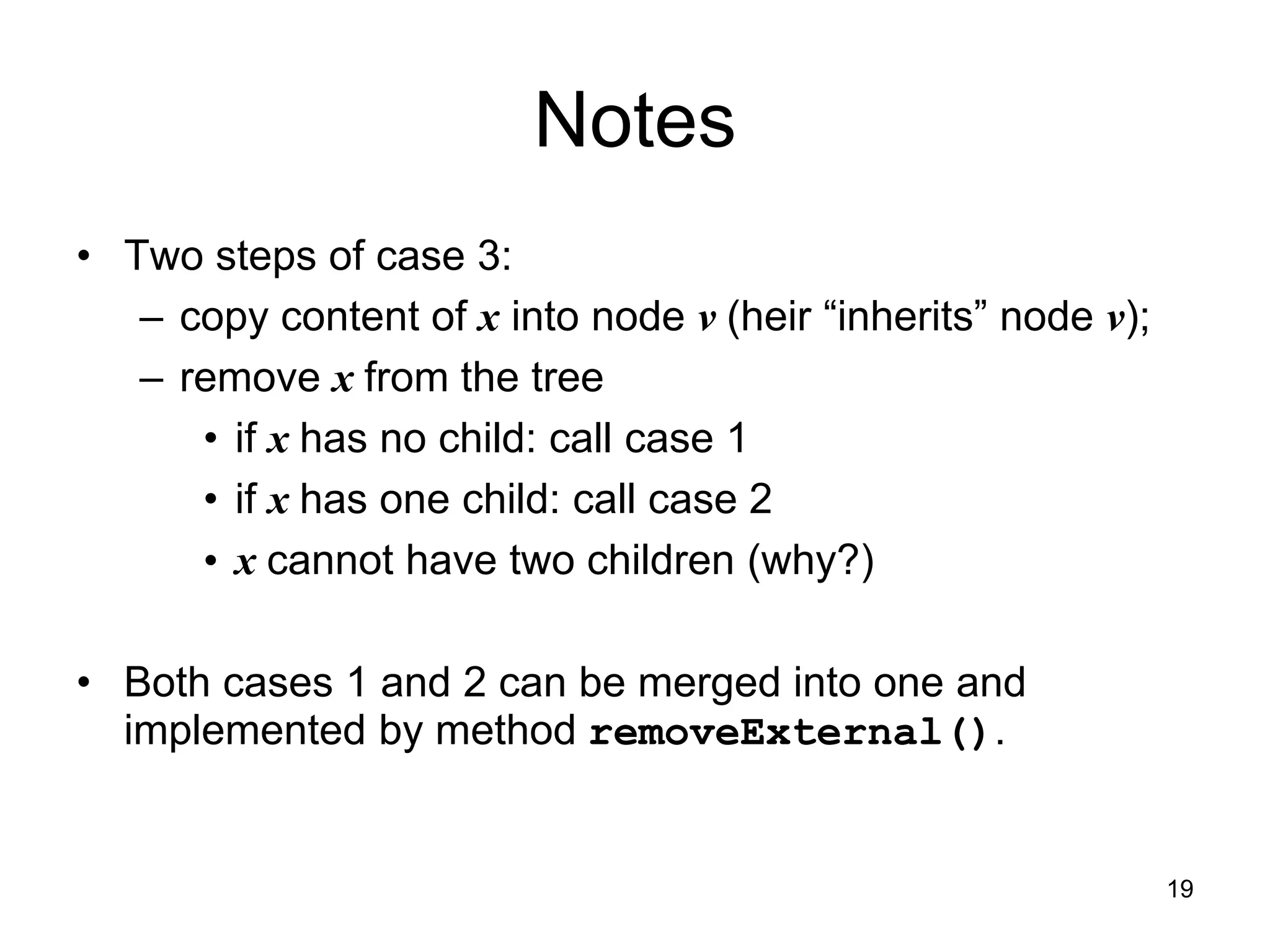 Notes

• Two steps of case 3:
  – copy content of $x$ into node $v$ (heir “inherits” node $v$);
  – remove $x$ from the tree
    • if $x$ has no child: call case 1
    • if $x$ has one child: call case 2
    • $x$ cannot have two children (why?)

• Both cases 1 and 2 can be merged into one and implemented by method removeExternal().

19